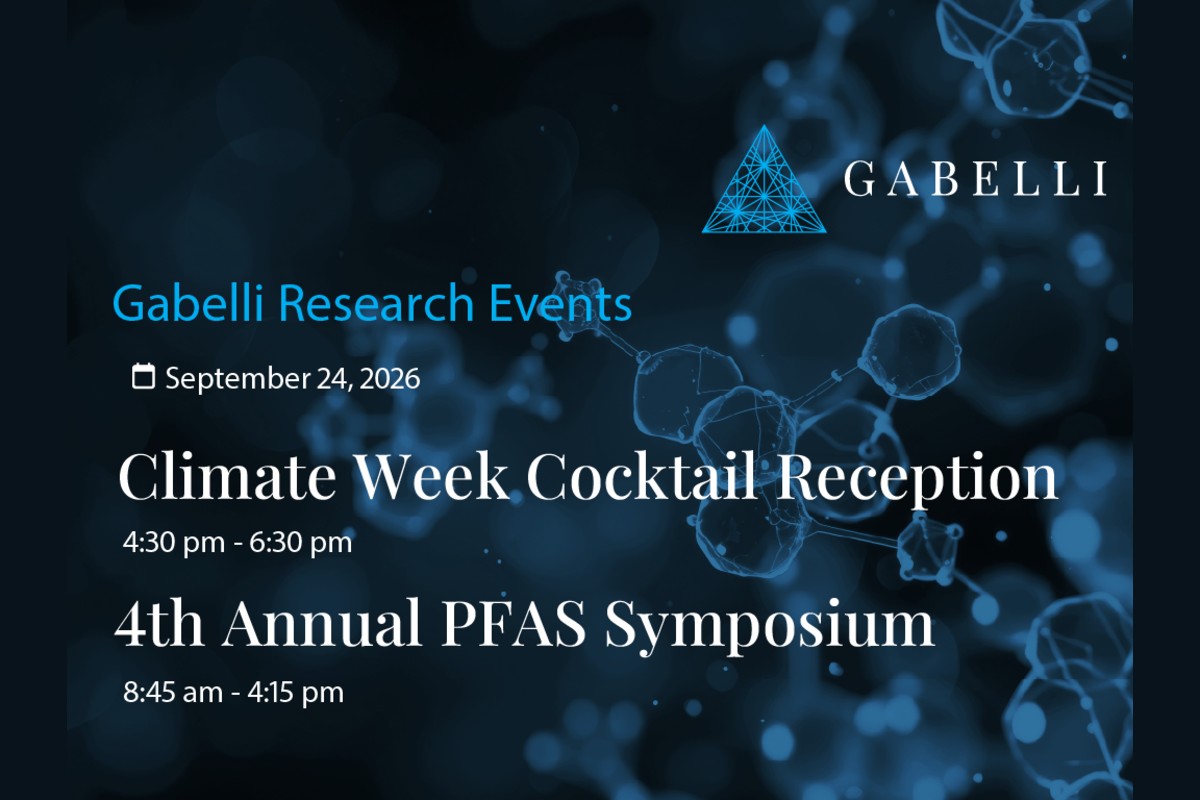 GABELLI

Gabelli Research Events

September 24, 2026

Climate Week Cocktail Reception

4:30 pm - 6:30 pm

4th Annual PFAS Symposium

8:45 am - 4:15 pm